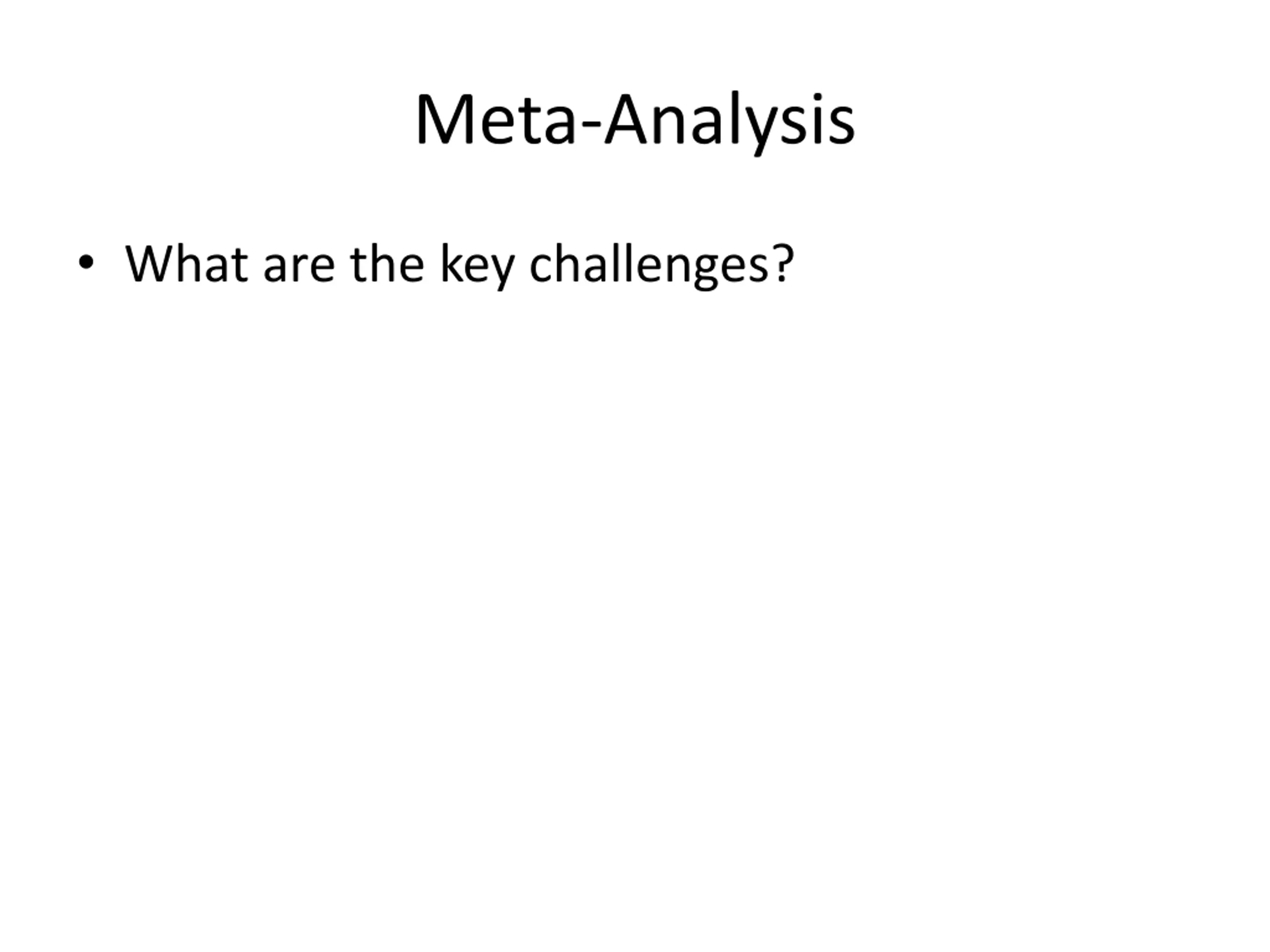 Meta-Analysis

• What are the key challenges?